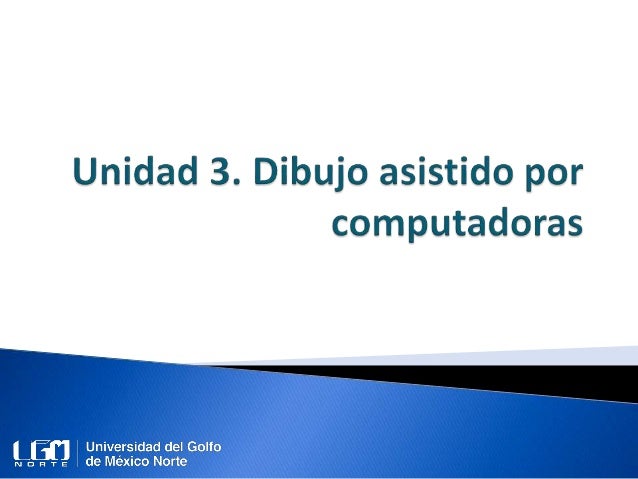 Unidad 3. Dibujo asistido por computadoras

UGM
NORTE
Universidad del Golfo de México Norte